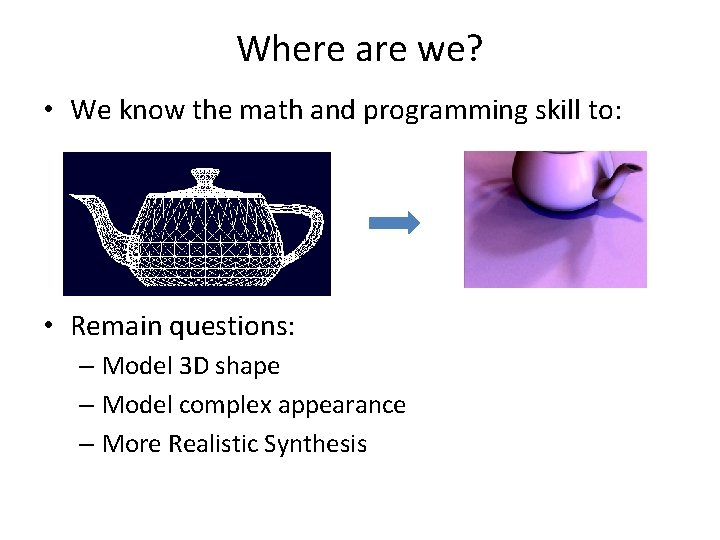 Where are we?

• We know the math and programming skill to:

• Remain questions:
– Model 3D shape
– Model complex appearance
– More Realistic Synthesis